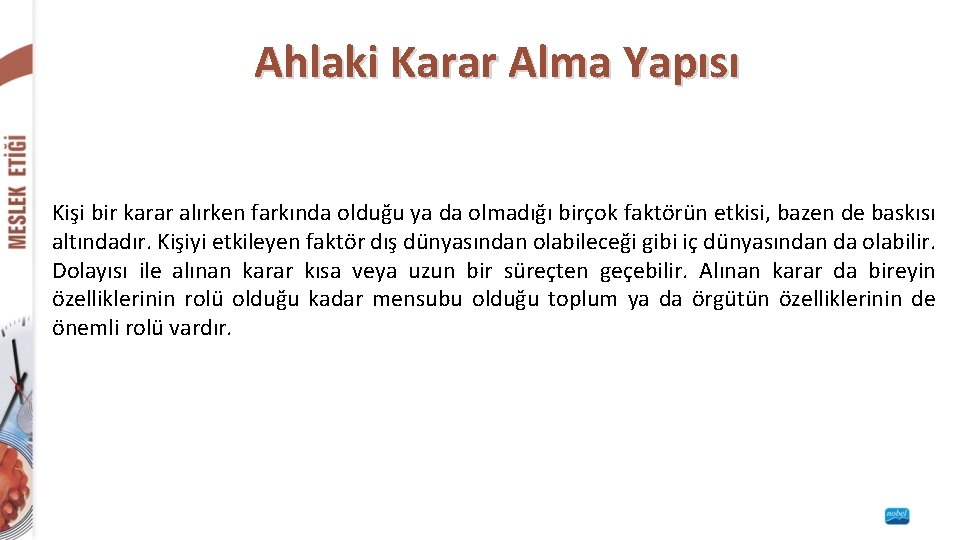 MESLEK ETİĞİ

Ahlaki Karar Alma Yapısı

Kişi bir karar alırken farkında olduğu ya da olmadığı birçok faktörün etkisi, bazen de baskısı altındadır. Kişiyi etkileyen faktör dış dünyasından olabileceği gibi iç dünyasından da olabilir. Dolayısı ile alınan karar kısa veya uzun bir süreçten geçebilir. Alınan karar da bireyin özelliklerinin rolü olduğu kadar mensubu olduğu toplum ya da örgütün özelliklerinin de önemli rolü vardır.

nobel